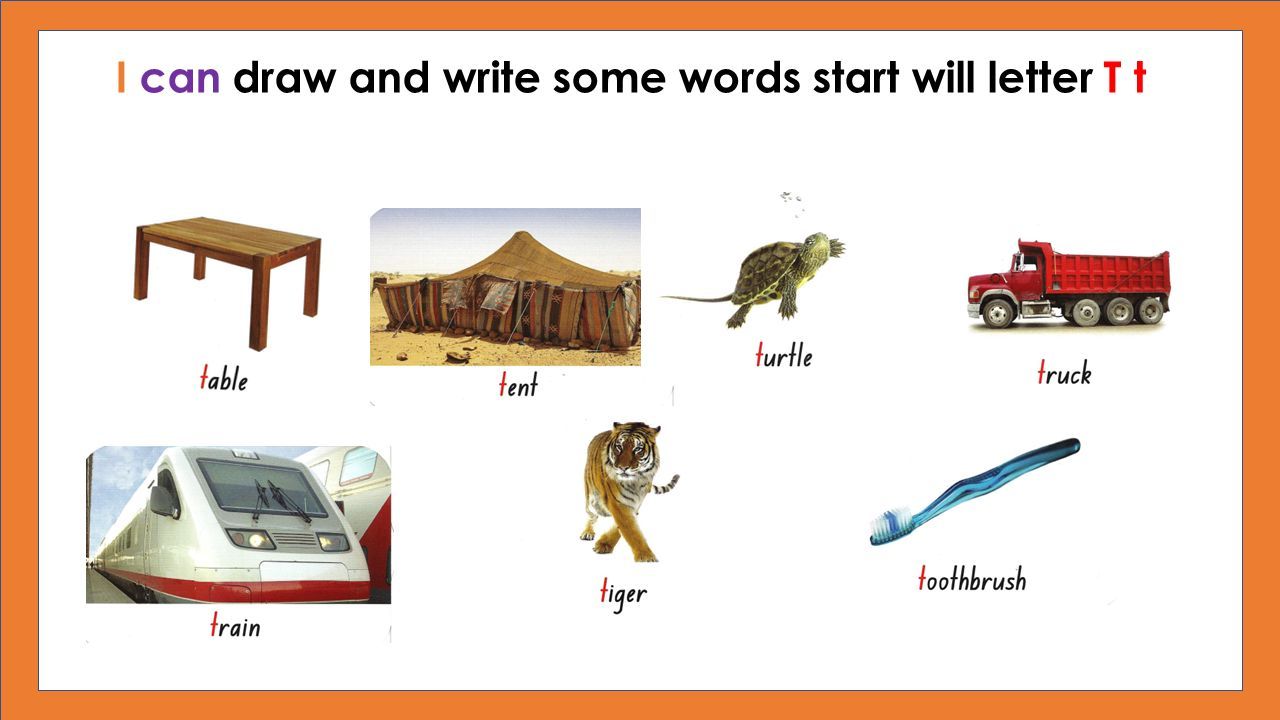 I can draw and write some words start will letter T t

table

tent

turtle

truck

train

tiger

toothbrush